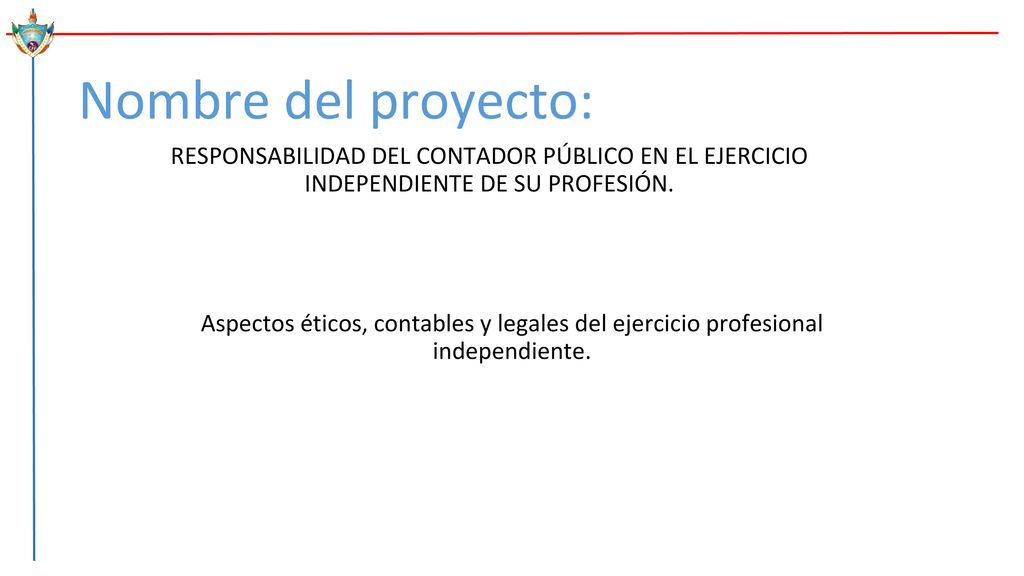 Nombre del proyecto:

RESPONSABILIDAD DEL CONTADOR PÚBLICO EN EL EJERCICIO INDEPENDIENTE DE SU PROFESIÓN.

Aspectos éticos, contables y legales del ejercicio profesional independiente.